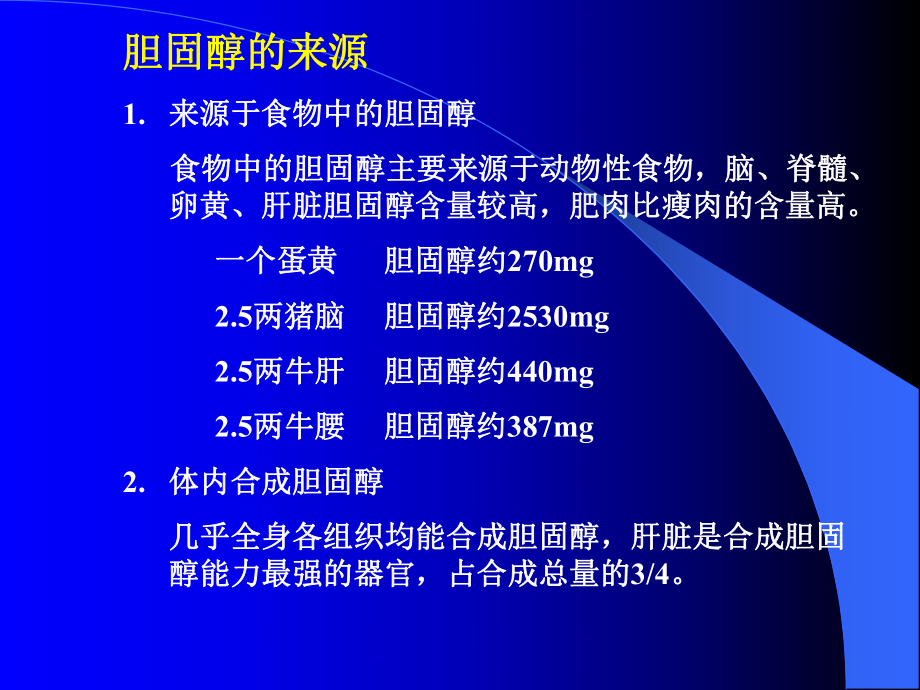 胆固醇的来源

1. 来源于食物中的胆固醇

食物中的胆固醇主要来源于动物性食物，脑、脊髓、卵黄、肝脏胆固醇含量较高，肥肉比瘦肉的含量高。

一个蛋黄　胆固醇约270mg

2.5两猪脑　胆固醇约2530mg

2.5两牛肝　胆固醇约440mg

2.5两牛腰　胆固醇约387mg

2. 体内合成胆固醇

几乎全身各组织均能合成胆固醇，肝脏是合成胆固醇能力最强的器官，占合成总量的3/4。